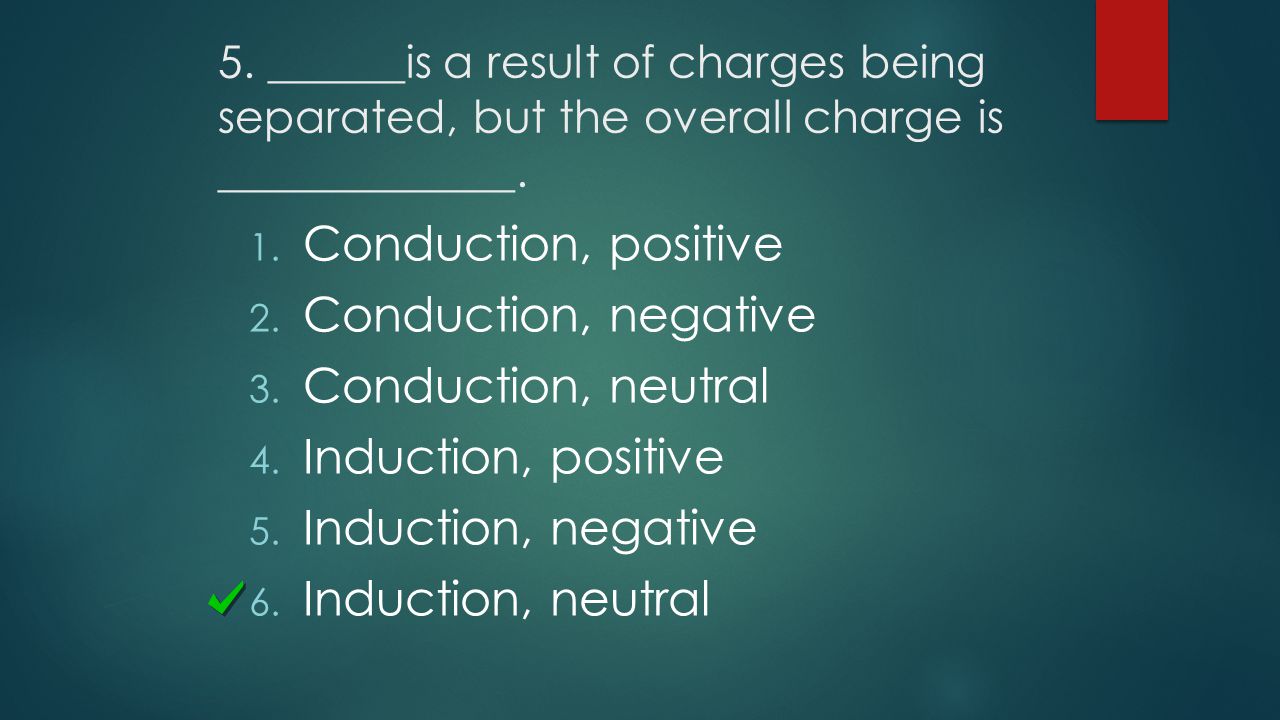 5. ______is a result of charges being separated, but the overall charge is _____________.

1. Conduction, positive
2. Conduction, negative
3. Conduction, neutral
4. Induction, positive
5. Induction, negative
6. Induction, neutral